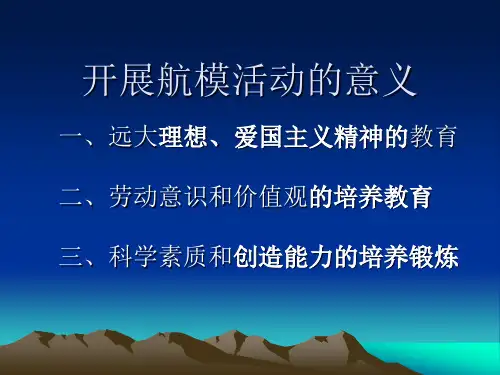 开展航模活动的意义

一、远大理想、爱国主义精神的教育

二、劳动意识和价值观的培养教育

三、科学素质和创造能力的培养锻炼